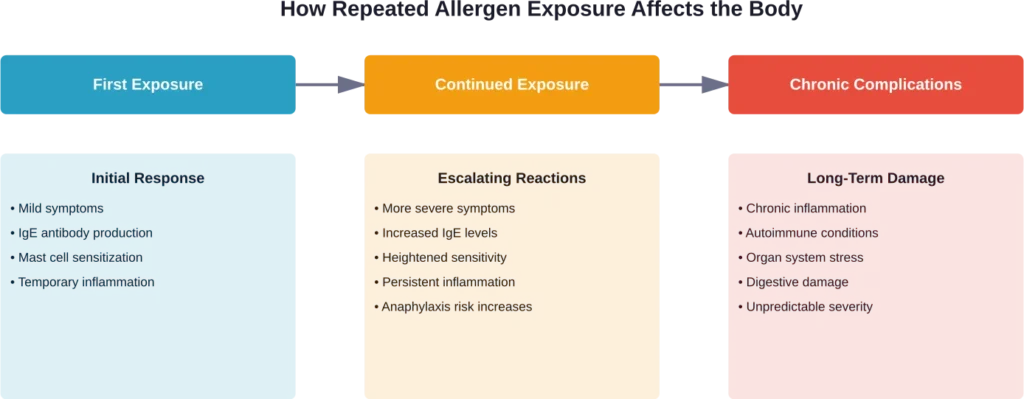 How Repeated Allergen Exposure Affects the Body

First Exposure

Continued Exposure

Chronic Complications

Initial Response
• Mild symptoms
• IgE antibody production
• Mast cell sensitization
• Temporary inflammation

Escalating Reactions
• More severe symptoms
• Increased IgE levels
• Heightened sensitivity
• Persistent inflammation
• Anaphylaxis risk increases

Long-Term Damage
• Chronic inflammation
• Autoimmune conditions
• Organ system stress
• Digestive damage
• Unpredictable severity